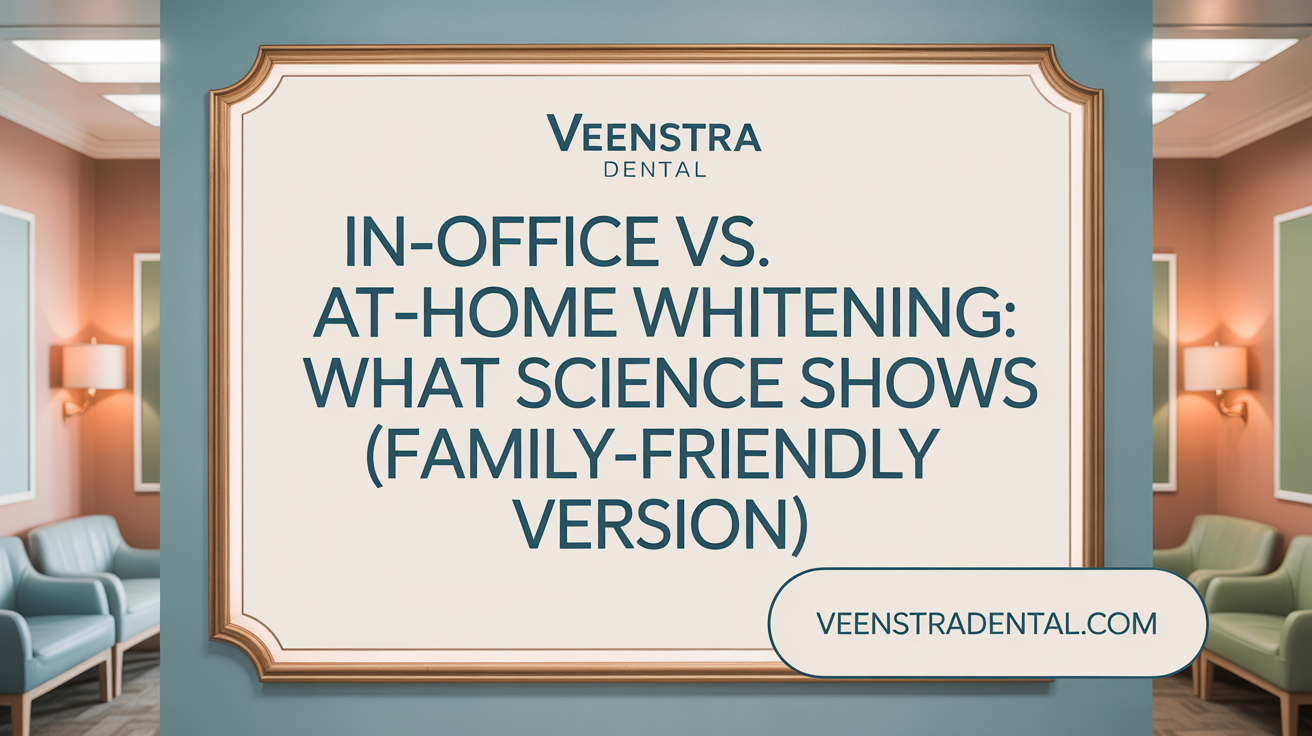 VEENSTRA
DENTAL

IN-OFFICE VS. AT-HOME WHITENING: WHAT SCIENCE SHOWS (FAMILY-FRIENDLY VERSION)

VEENSTRADENTAL.COM